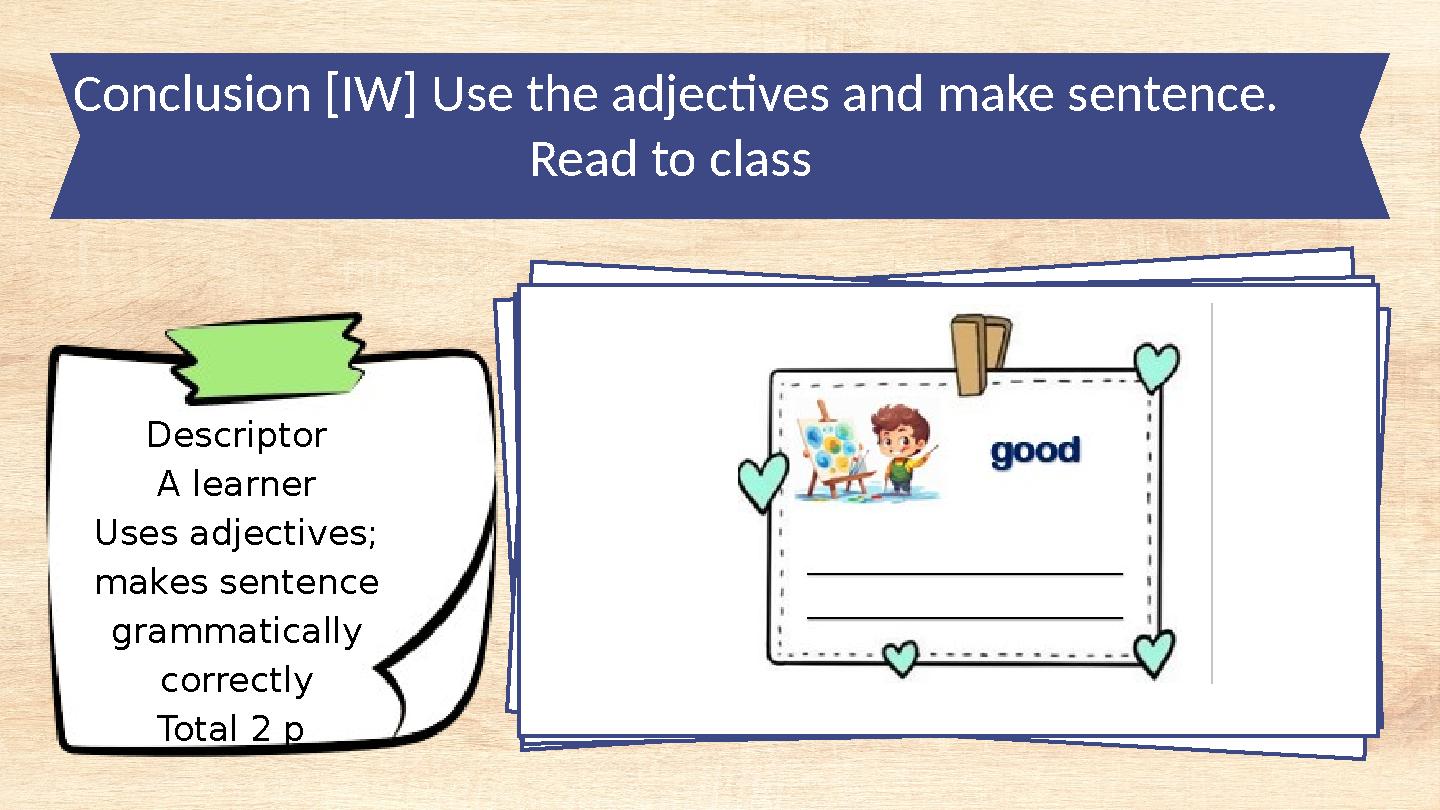 Conclusion [IW] Use the adjectives and make sentence. Read to class

Descriptor
A learner
Uses adjectives;
makes sentence
grammatically
correctly
Total 2 p

good